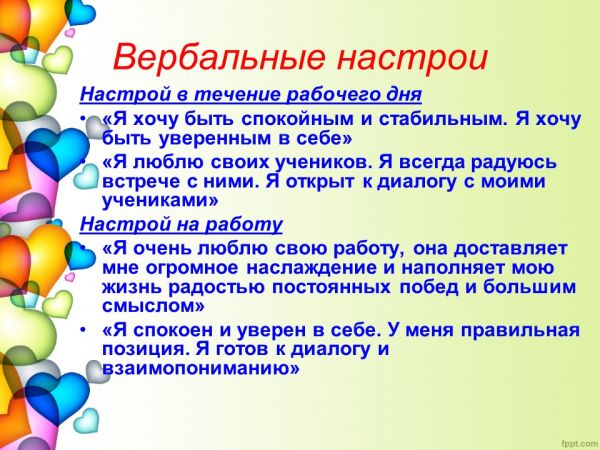 Вербальные настрои

Настрой в течение рабочего дня

• «Я хочу быть спокойным и стабильным. Я хочу быть уверенным в себе»
• «Я люблю своих учеников. Я всегда радуюсь встрече с ними. Я открыт к диалогу с моими учениками»

Настрой на работу

• «Я очень люблю свою работу, она доставляет мне огромное наслаждение и наполняет мою жизнь радостью постоянных побед и большим смыслом»
• «Я спокоен и уверен в себе. У меня правильная позиция. Я готов к диалогу и взаимопониманию»

fppt.com